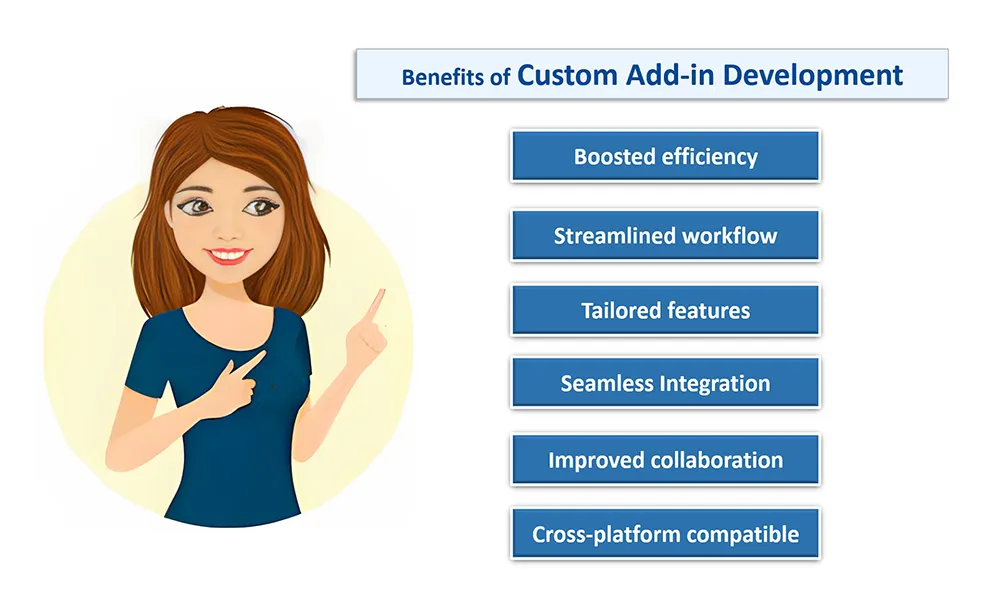 Benefits of Custom Add-in Development

Boosted efficiency

Streamlined workflow

Tailored features

Seamless Integration

Improved collaboration

Cross-platform compatible